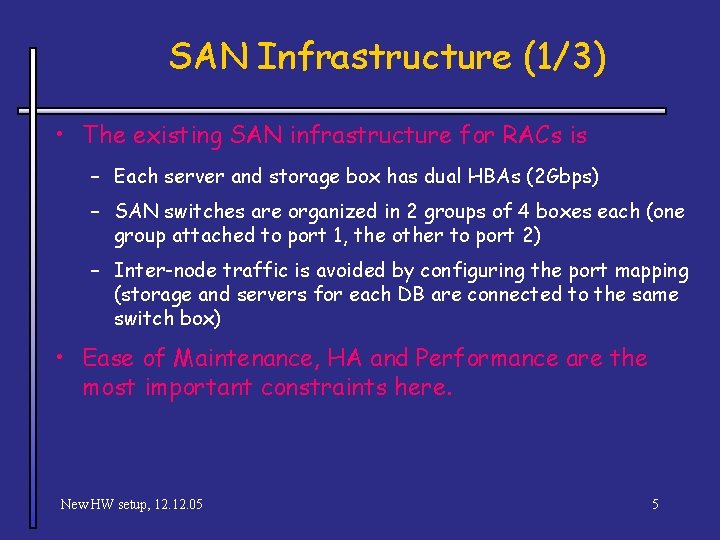 SAN Infrastructure (1/3)

• The existing SAN infrastructure for RACs is

– Each server and storage box has dual HBAs (2Gbps)

– SAN switches are organized in 2 groups of 4 boxes each (one group attached to port 1, the other to port 2)

– Inter-node traffic is avoided by configuring the port mapping (storage and servers for each DB are connected to the same switch box)

• Ease of Maintenance, HA and Performance are the most important constraints here.

New HW setup, 12.12.05

5